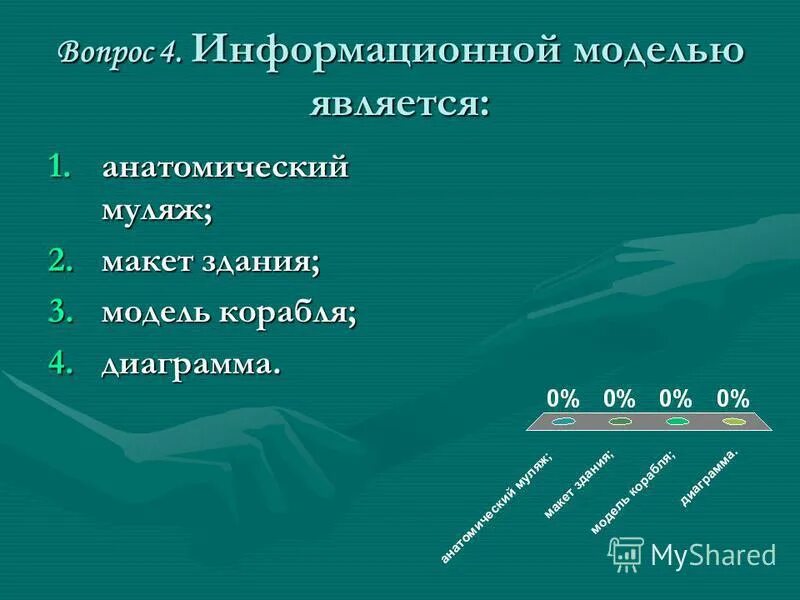 Вопрос 4. Информационной моделью является:

1. анатомический муляж;
2. макет здания;
3. модель корабля;
4. диаграмма.

0% 0% 0% 0%

анатомический муляж;
макет здания;
модель корабля;
диаграмма.

MyShared